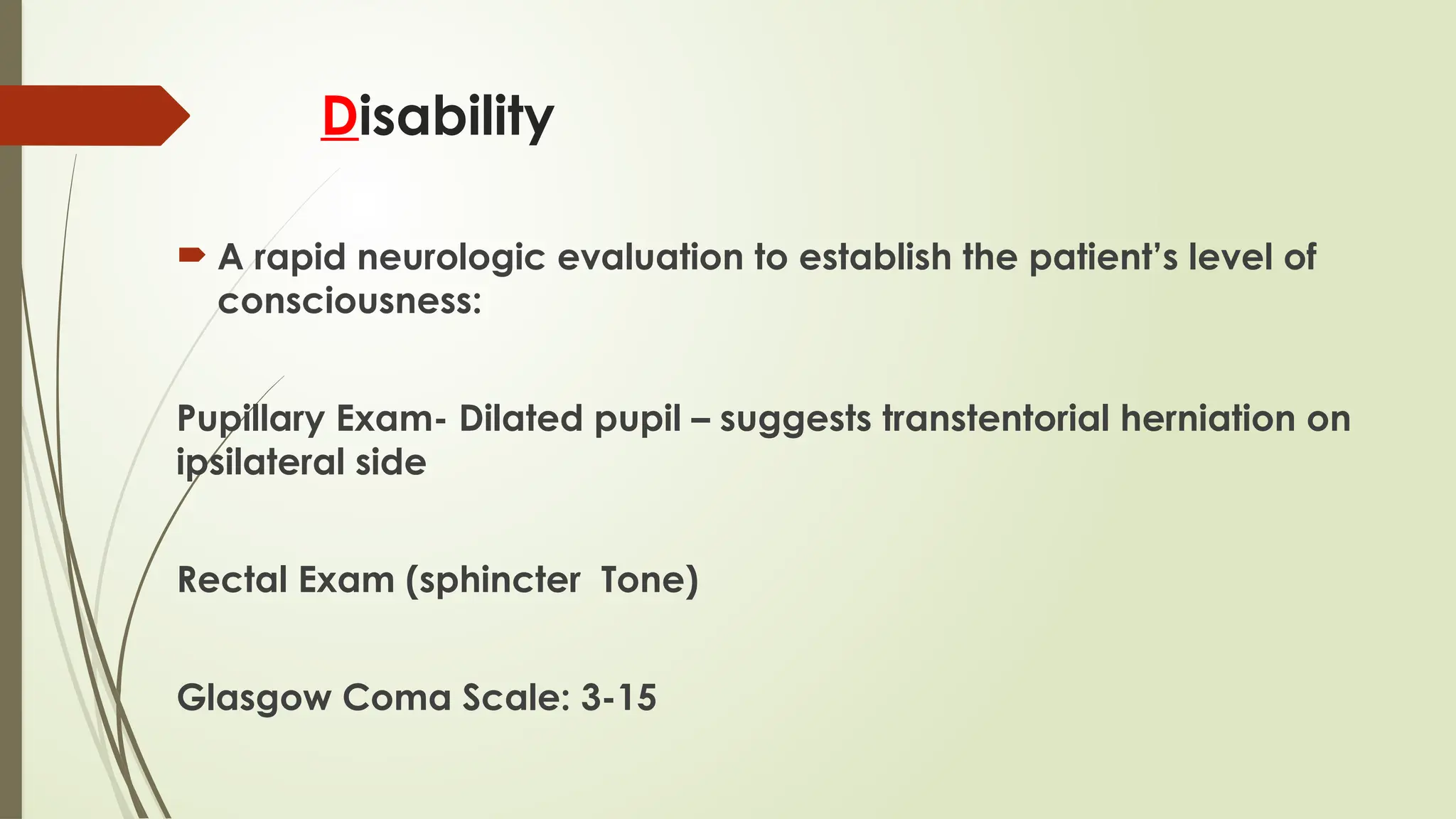 Disability

A rapid neurologic evaluation to establish the patient's level of consciousness:

Pupillary Exam- Dilated pupil – suggests transtentorial herniation on ipsilateral side

Rectal Exam (sphincter  Tone)

Glasgow Coma Scale: 3-15